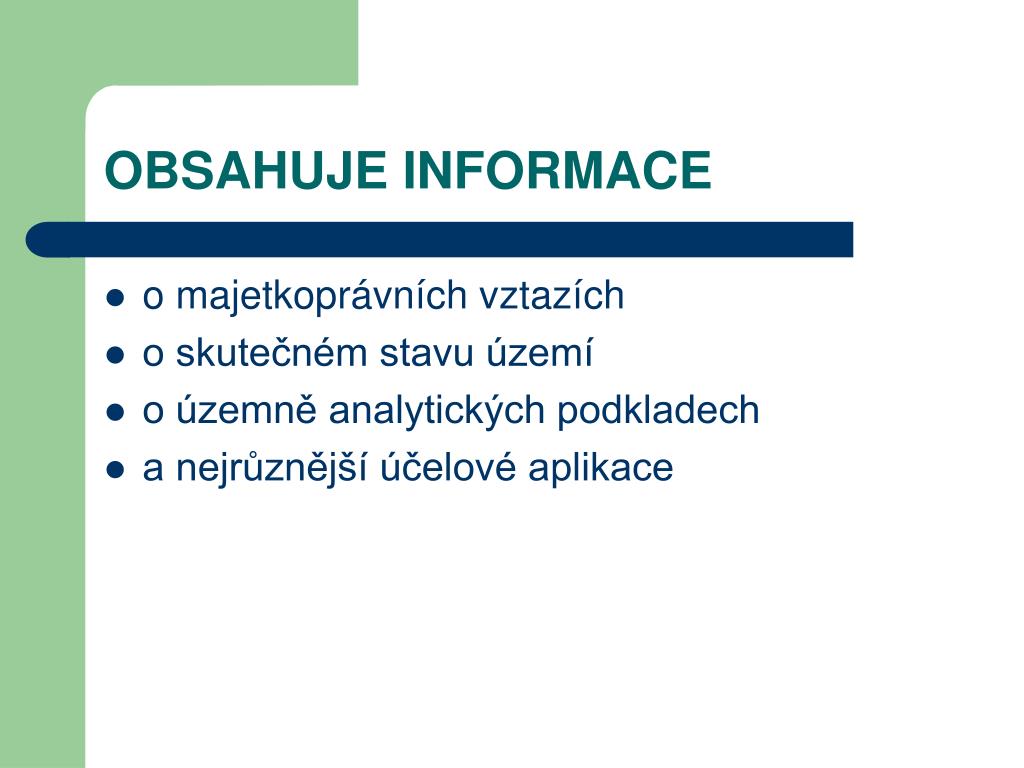 OBSAHUJE INFORMACE

- o majetkoprávních vztazích
- o skutečném stavu území
- o územně analytických podkladech
- a nejrůznější účelové aplikace